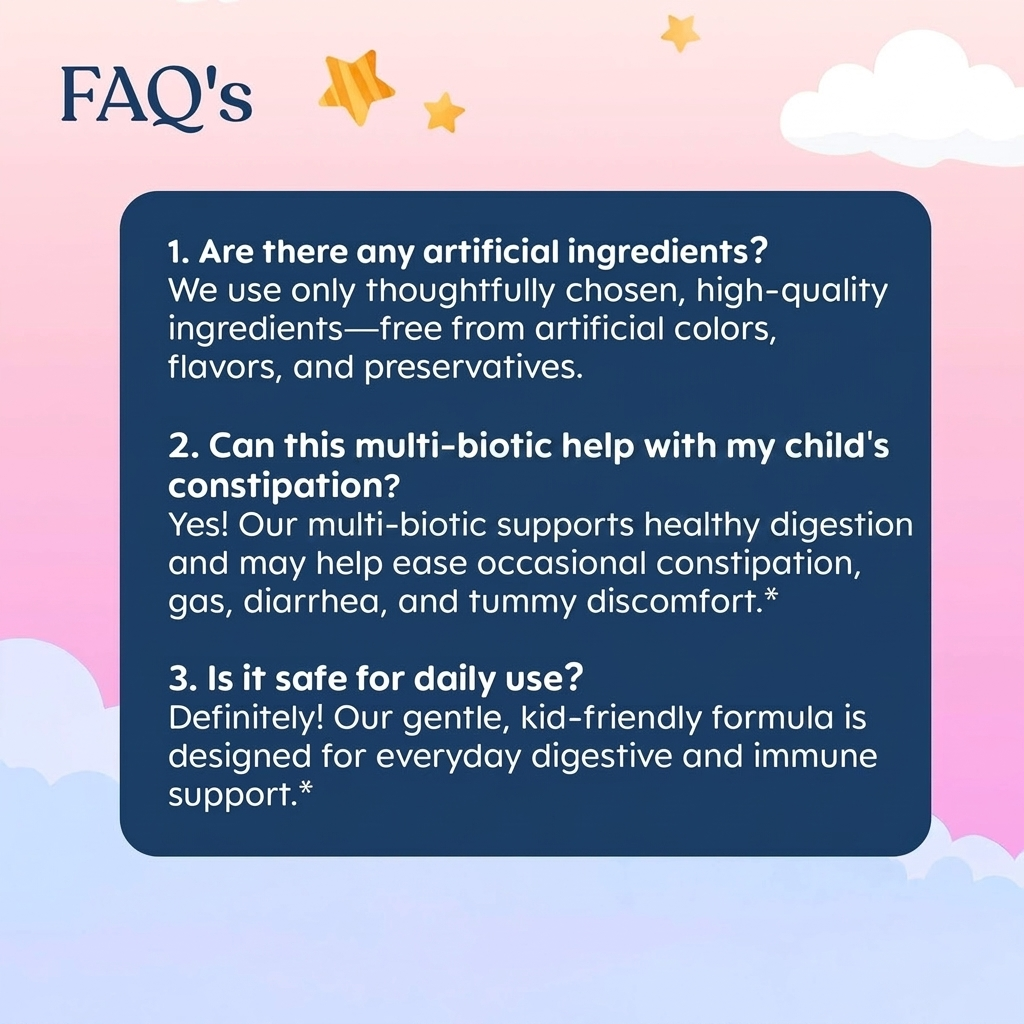 FAQ's

1. Are there any artificial ingredients?
We use only thoughtfully chosen, high-quality ingredients—free from artificial colors, flavors, and preservatives.

2. Can this multi-biotic help with my child's constipation?
Yes! Our multi-biotic supports healthy digestion and may help ease occasional constipation, gas, diarrhea, and tummy discomfort.*

3. Is it safe for daily use?
Definitely! Our gentle, kid-friendly formula is designed for everyday digestive and immune support.*